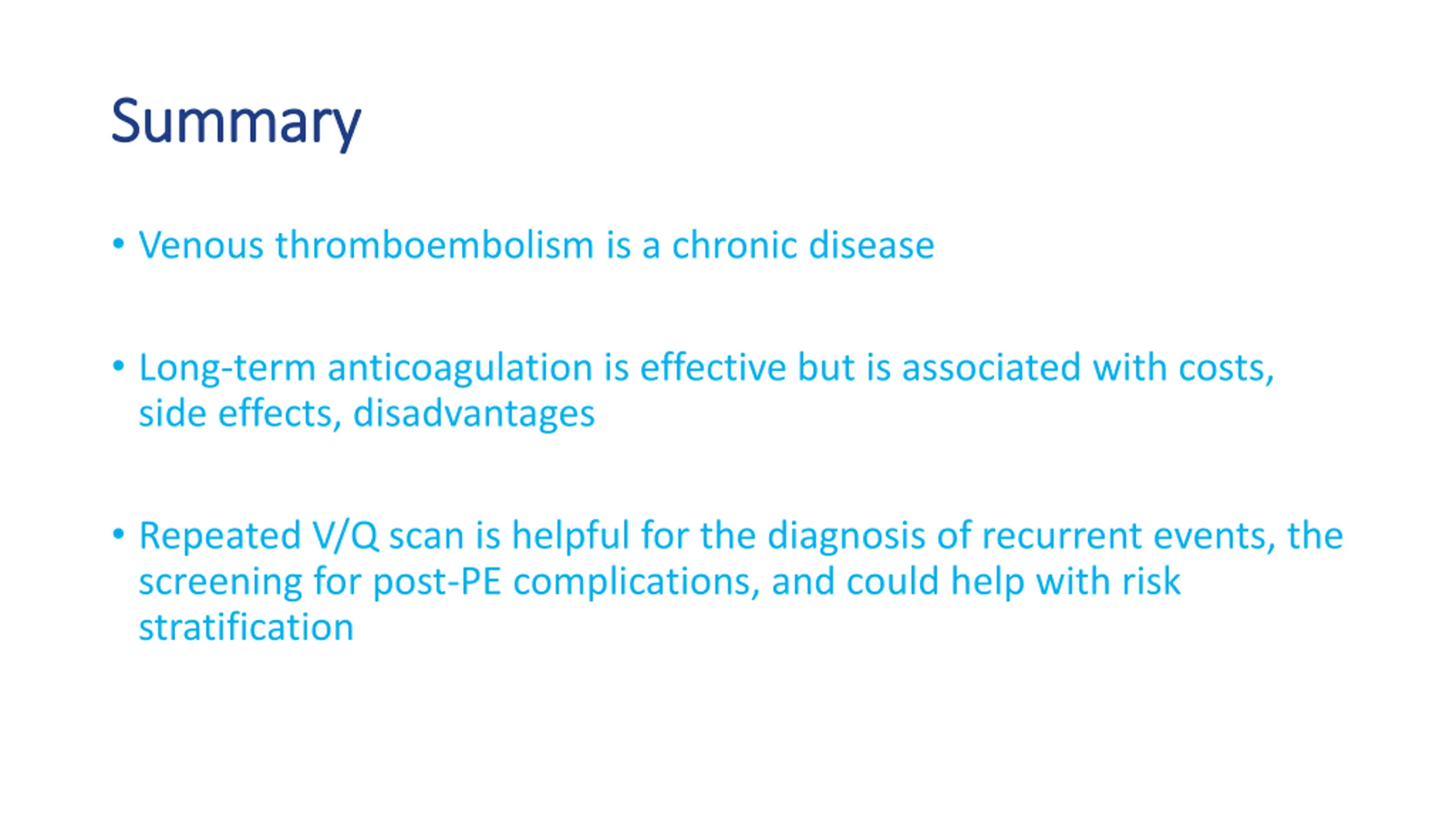 Summary

• Venous thromboembolism is a chronic disease

• Long-term anticoagulation is effective but is associated with costs, side effects, disadvantages

• Repeated V/Q scan is helpful for the diagnosis of recurrent events, the screening for post-PE complications, and could help with risk stratification